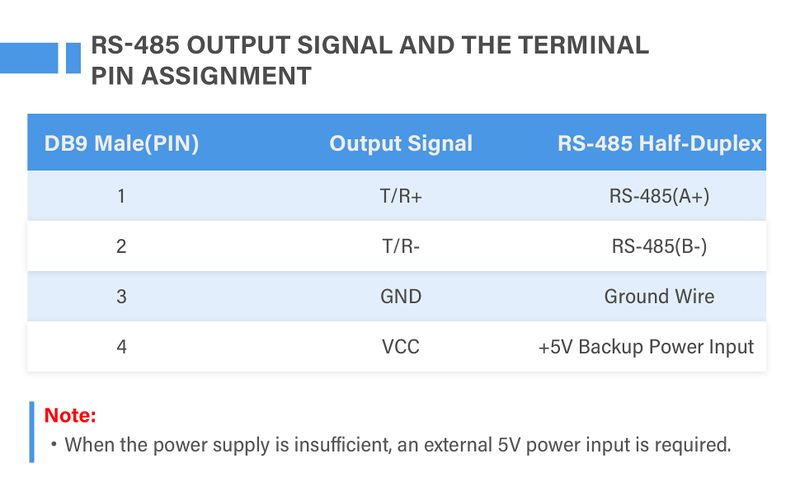 RS-485 OUTPUT SIGNAL AND THE TERMINAL PIN ASSIGNMENT

| DB9 Male(PIN) | Output Signal | RS-485 Half-Duplex |
|---|---|---|
| 1 | T/R+ | RS-485(A+) |
| 2 | T/R- | RS-485(B-) |
| 3 | GND | Ground Wire |
| 4 | VCC | +5V Backup Power Input |

Note:
• When the power supply is insufficient, an external 5V power input is required.